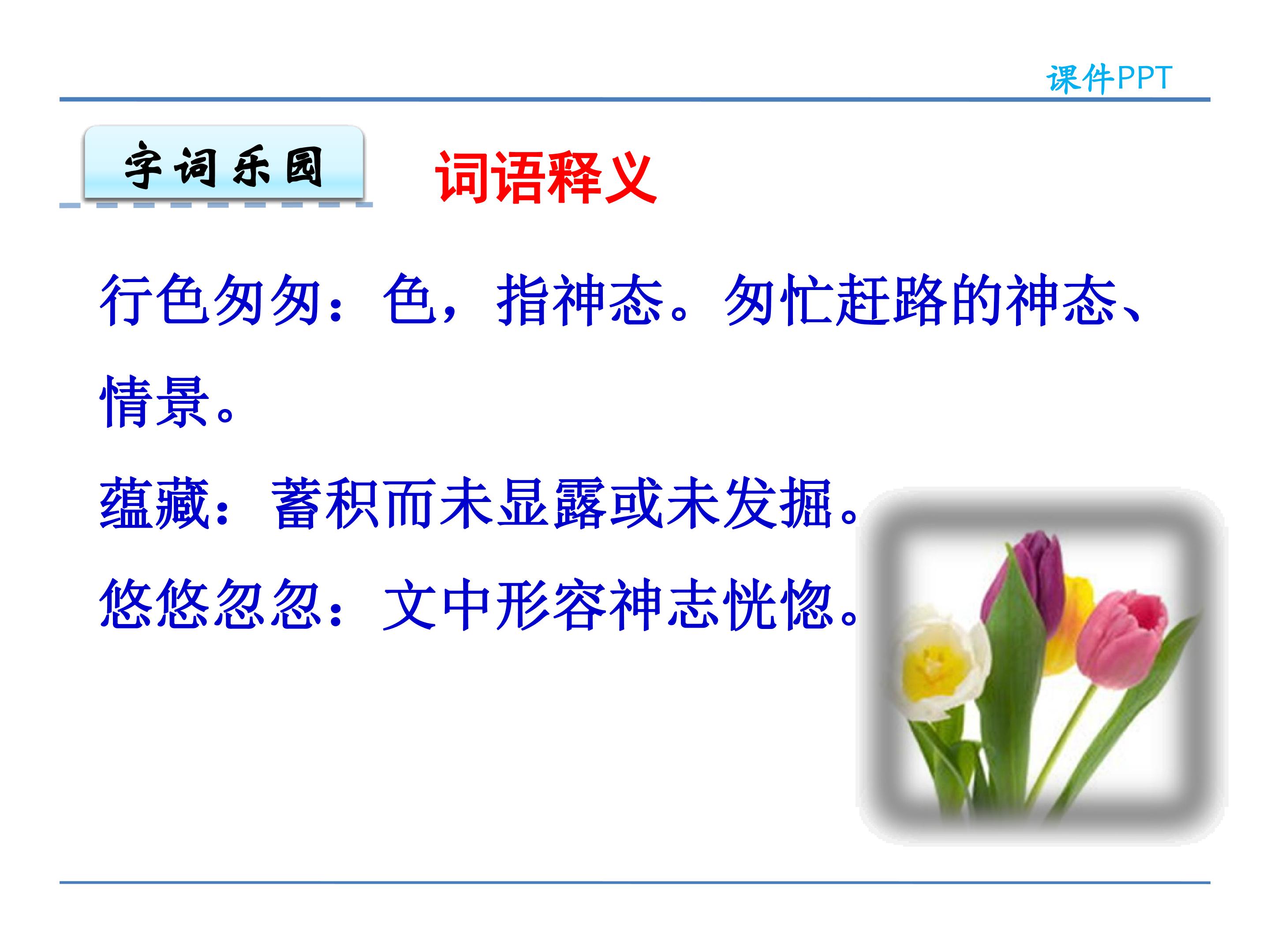 课件PPT

字词乐园

词语释义

行色匆匆：色，指神态。匆忙赶路的神态、情景。

蕴藏：蓄积而未显露或未发掘。

悠悠忽忽：文中形容神志恍惚。